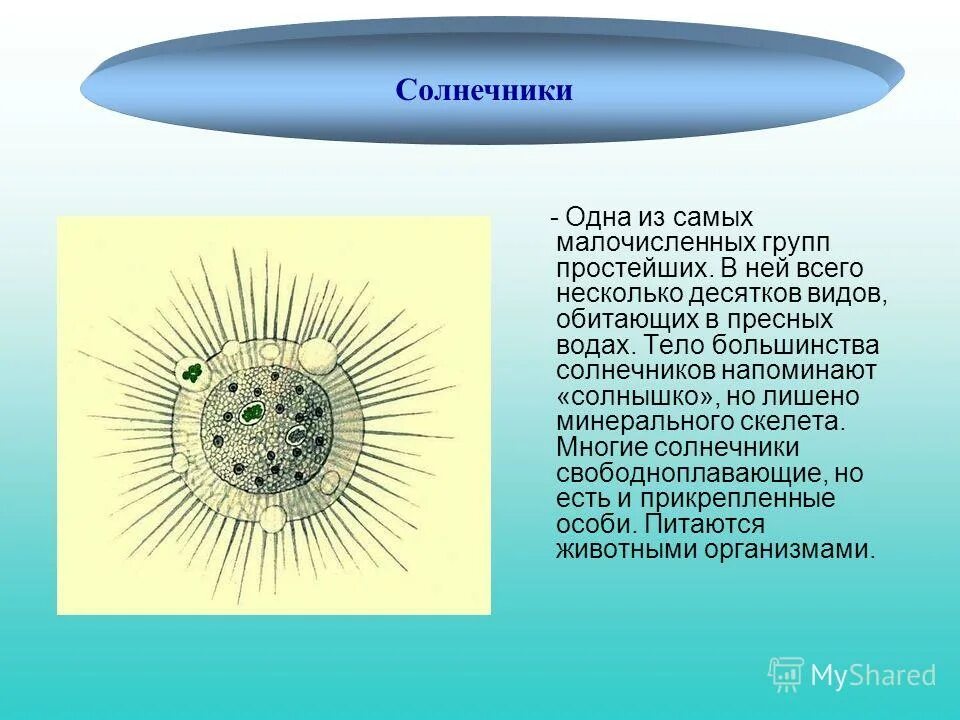 Солнечники

- Одна из самых малочисленных групп простейших. В ней всего несколько десятков видов, обитающих в пресных водах. Тело большинства солнечников напоминают «солнышко», но лишено минерального скелета. Многие солнечники свободноплавающие, но есть и прикрепленные особи. Питаются животными организмами.

MyShared